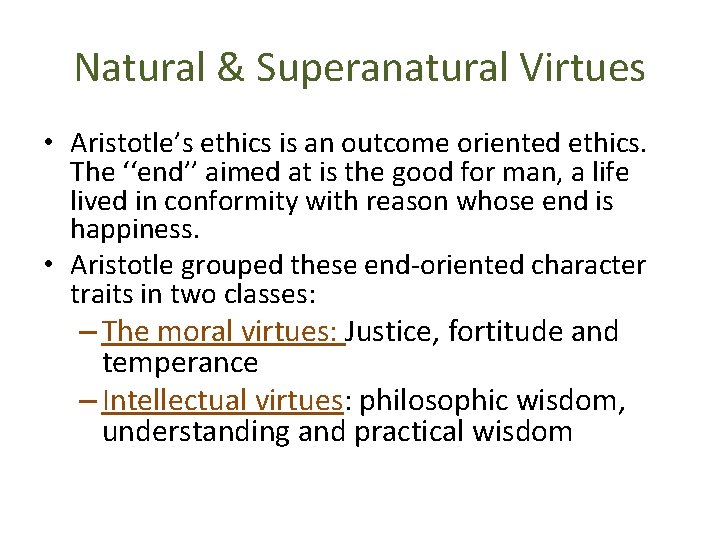 Natural & Superanatural Virtues

• Aristotle's ethics is an outcome oriented ethics. The ''end'' aimed at is the good for man, a life lived in conformity with reason whose end is happiness.

• Aristotle grouped these end-oriented character traits in two classes:

– The moral virtues: Justice, fortitude and temperance

– Intellectual virtues: philosophic wisdom, understanding and practical wisdom